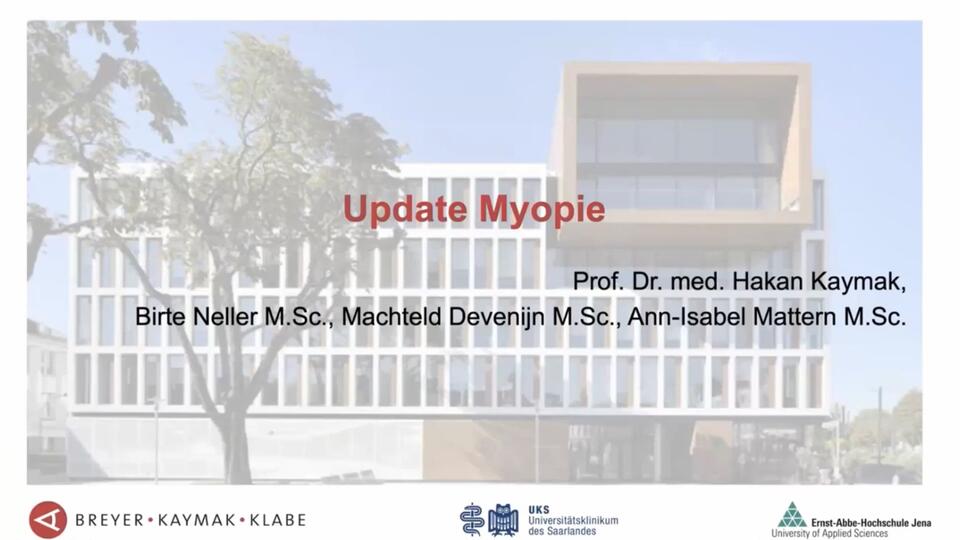 Update Myopie

Prof. Dr. med. Hakan Kaymak,
Birte Neller M.Sc., Machteld Devenijn M.Sc., Ann-Isabel Mattern M.Sc.

BREYER • KAYMAK • KLABE

UKS
Universitätsklinikum des Saarlandes

Ernst-Abbe-Hochschule Jena
University of Applied Sciences